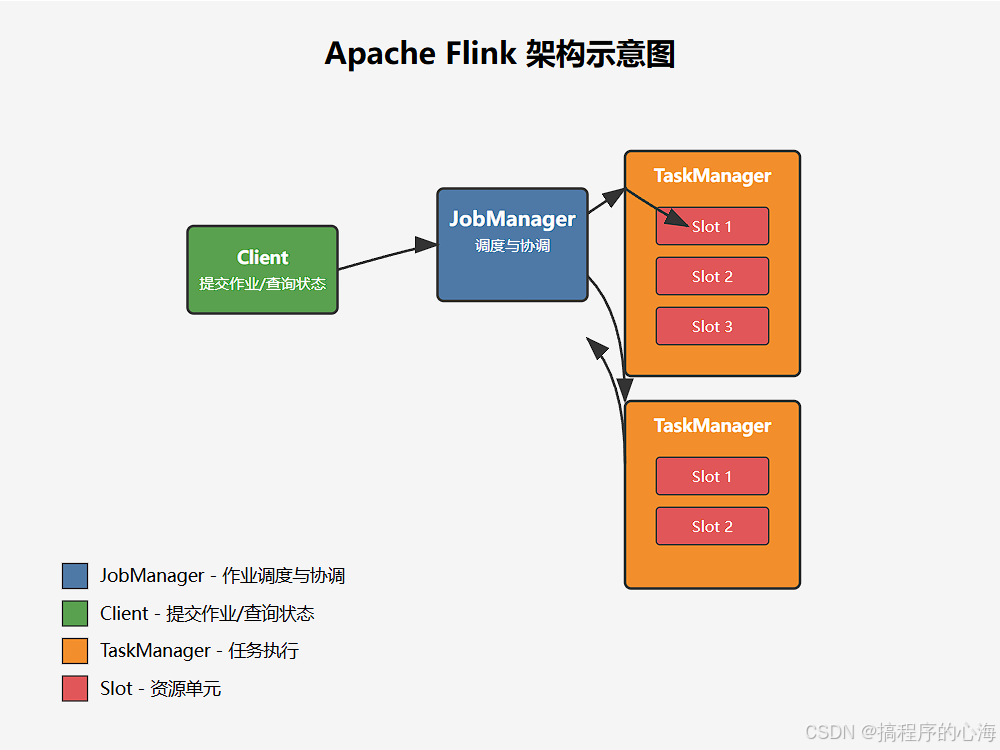 Apache Flink 架构示意图

Client
提交作业/查询状态

JobManager
调度与协调

TaskManager
Slot 1
Slot 2
Slot 3

TaskManager
Slot 1
Slot 2

JobManager - 作业调度与协调
Client - 提交作业/查询状态
TaskManager - 任务执行
Slot - 资源单元

CSDN @搞程序的心海